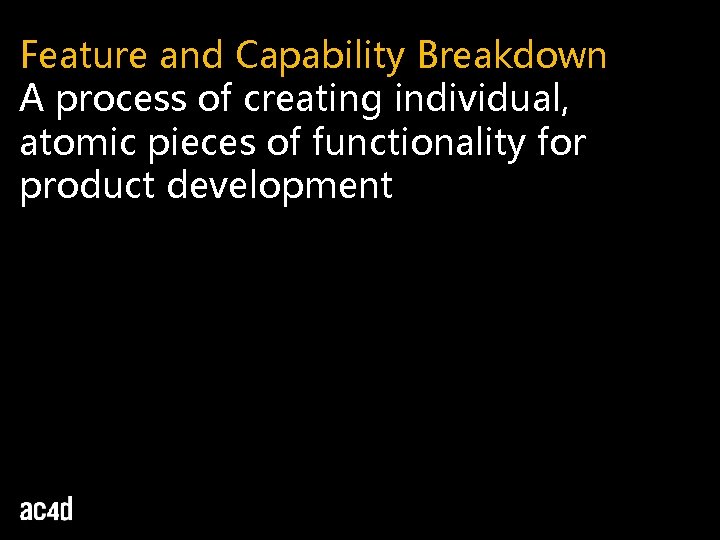 Feature and Capability Breakdown
A process of creating individual, atomic pieces of functionality for product development

ac4d